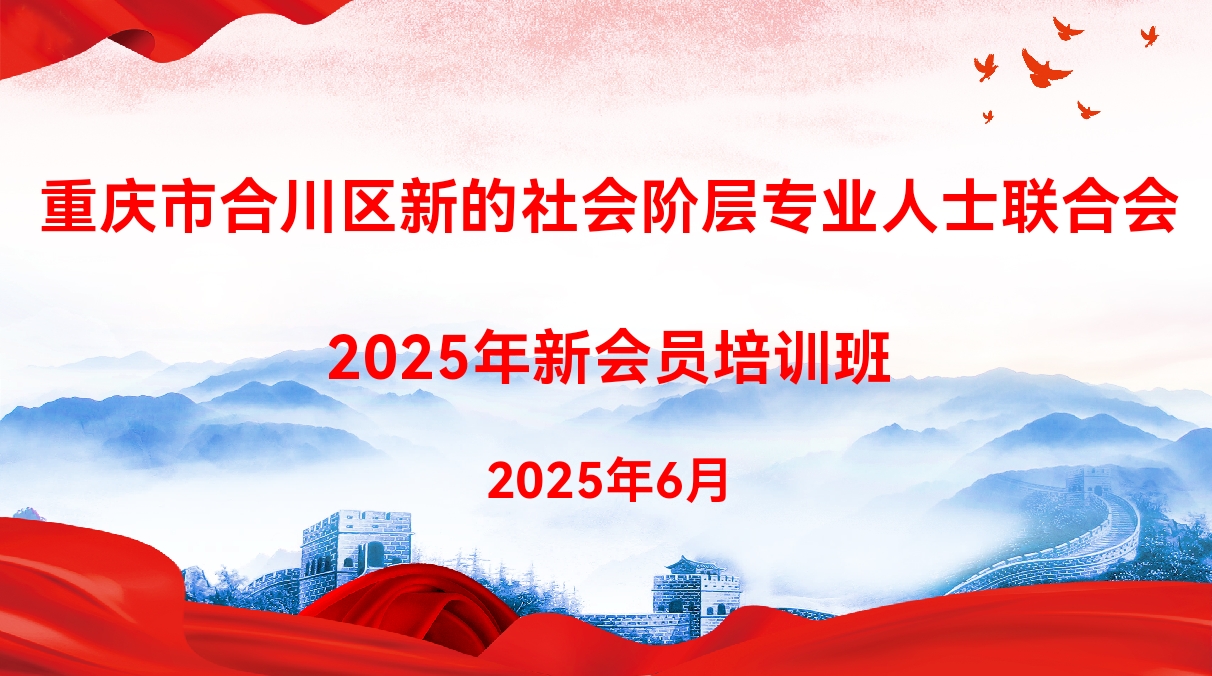 重庆市合川区新的社会阶层专业人士联合会

2025年新会员培训班

2025年6月